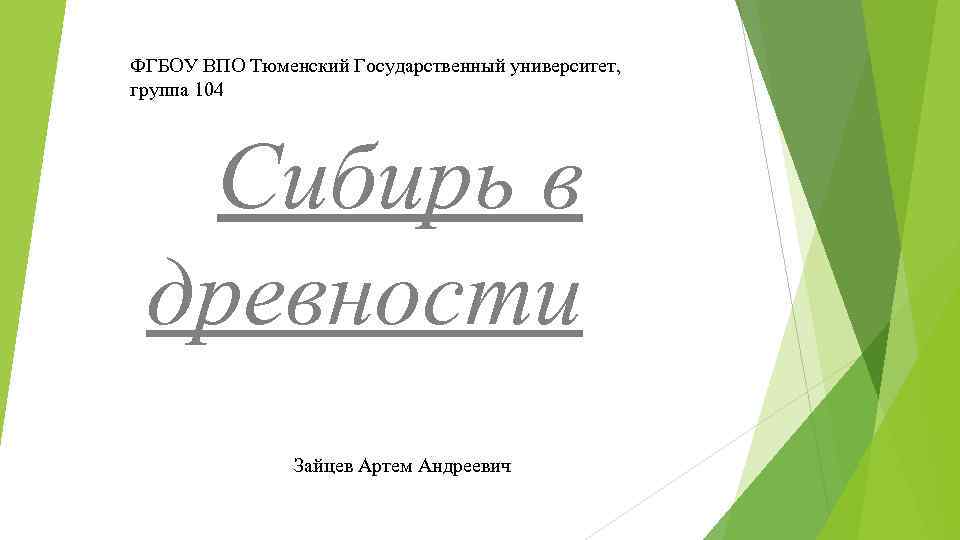 ФГБОУ ВПО Тюменский Государственный университет, группа 104

Сибирь в древности

Зайцев Артем Андреевич